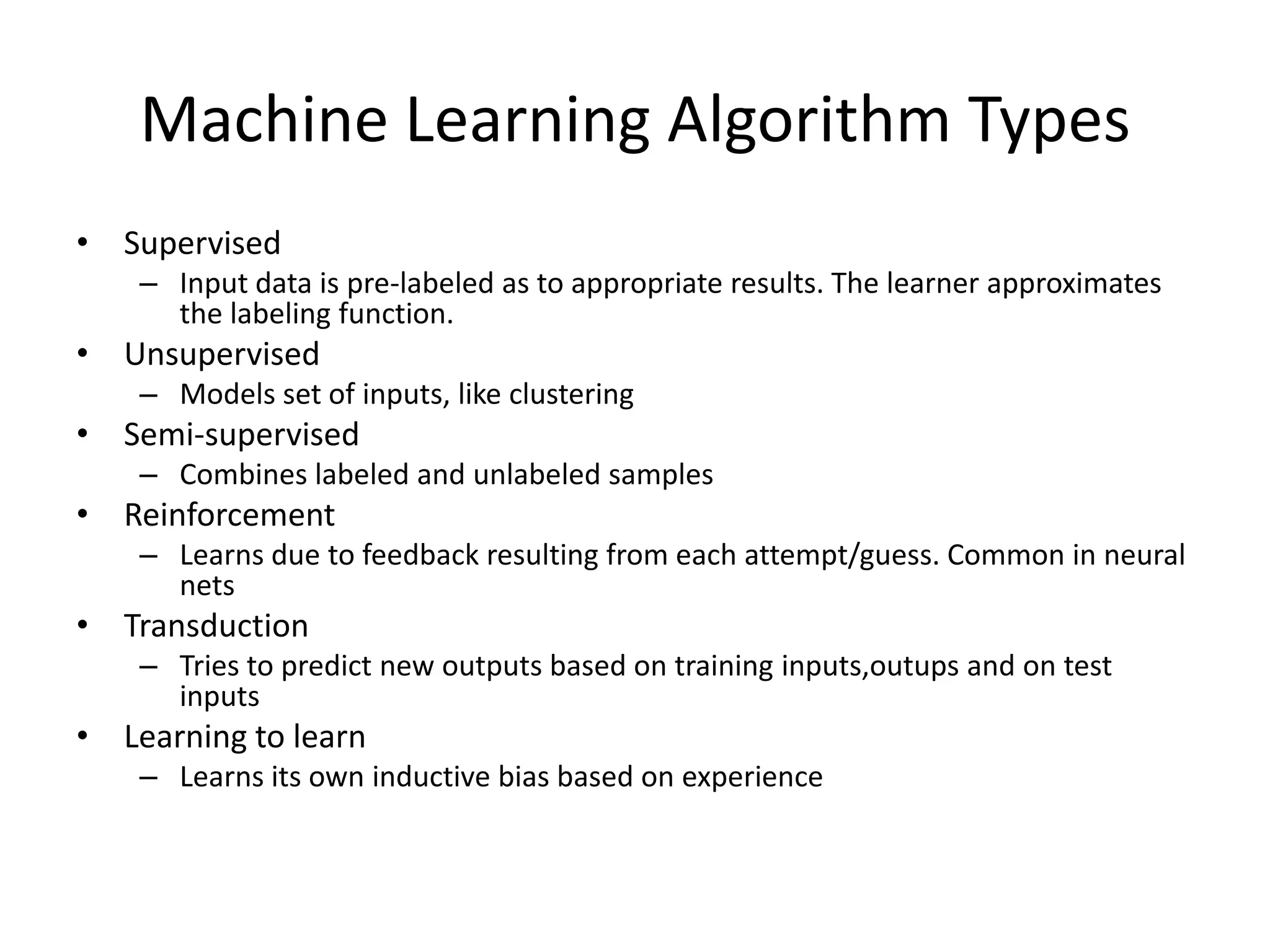 Machine Learning Algorithm Types

• Supervised
– Input data is pre-labeled as to appropriate results. The learner approximates the labeling function.
• Unsupervised
– Models set of inputs, like clustering
• Semi-supervised
– Combines labeled and unlabeled samples
• Reinforcement
– Learns due to feedback resulting from each attempt/guess. Common in neural nets
• Transduction
– Tries to predict new outputs based on training inputs,outups and on test inputs
• Learning to learn
– Learns its own inductive bias based on experience